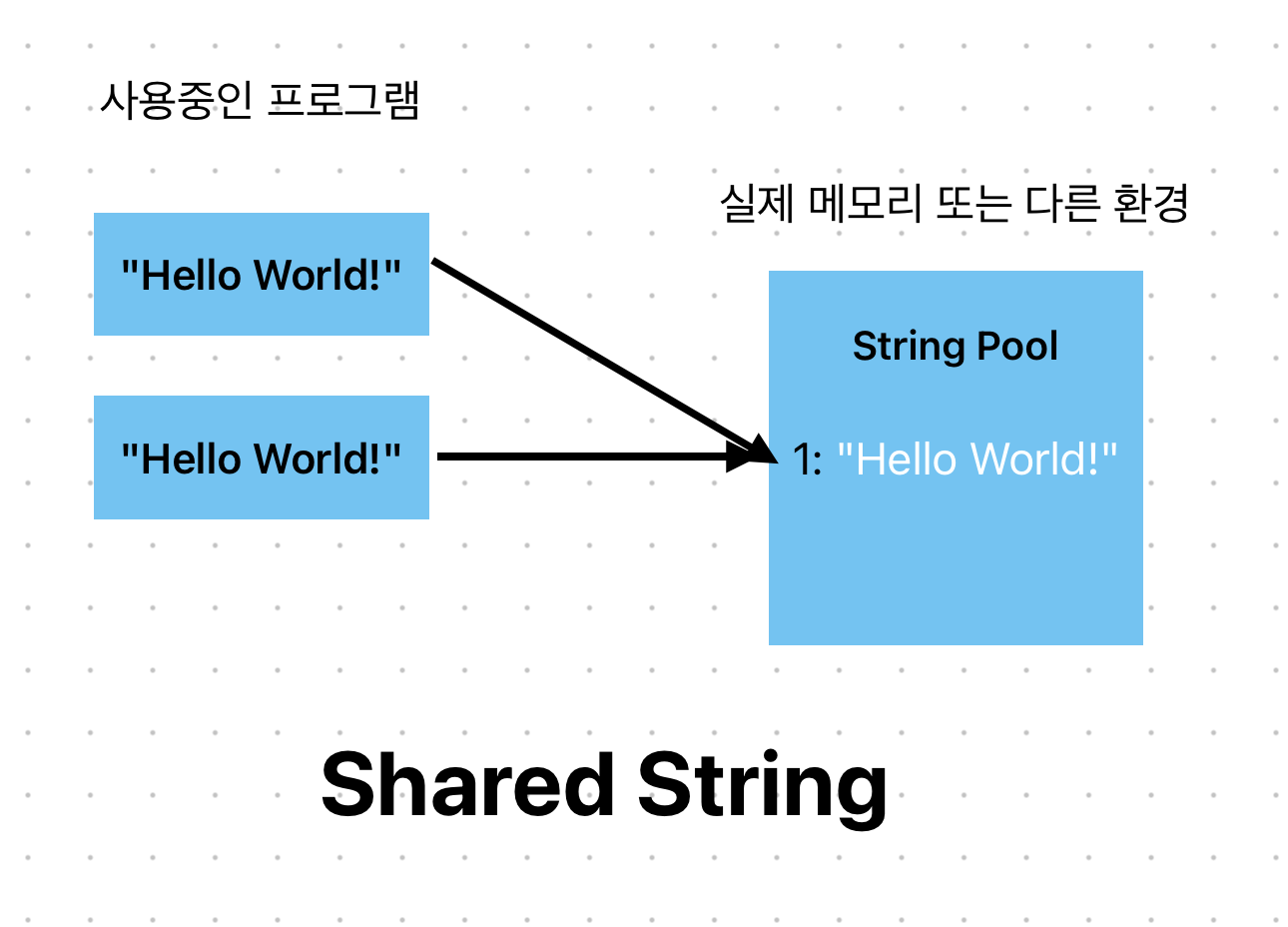 사용중인 프로그램

실제 메모리 또는 다른 환경

"Hello World!"

"Hello World!"

String Pool

1: "Hello World!"

Shared String